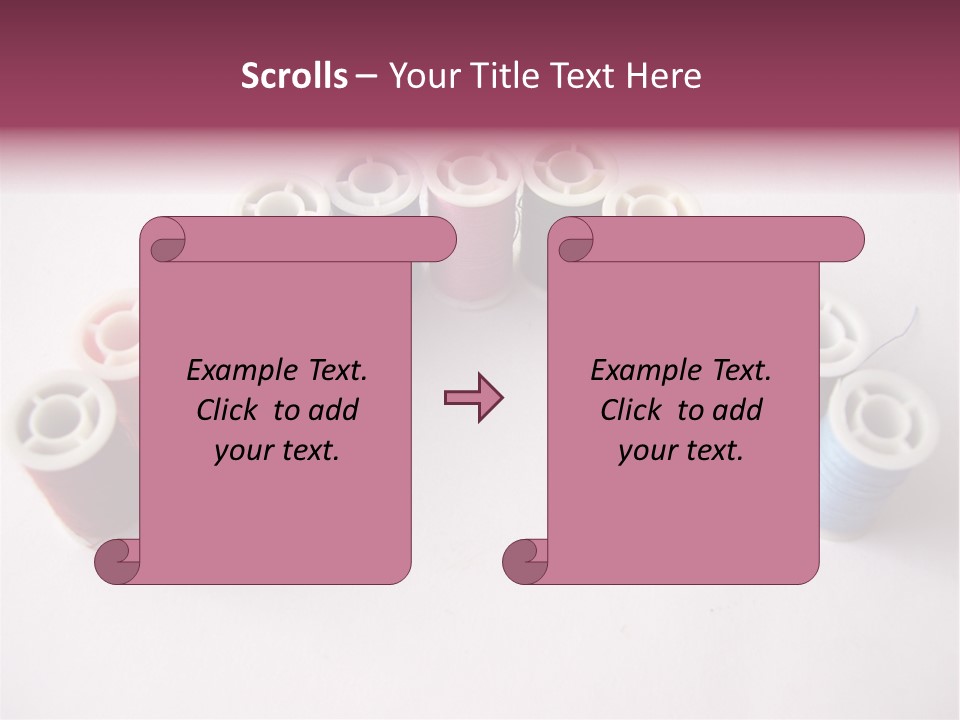 Scrolls – Your Title Text Here

Example Text. Click to add your text.

Example Text. Click to add your text.